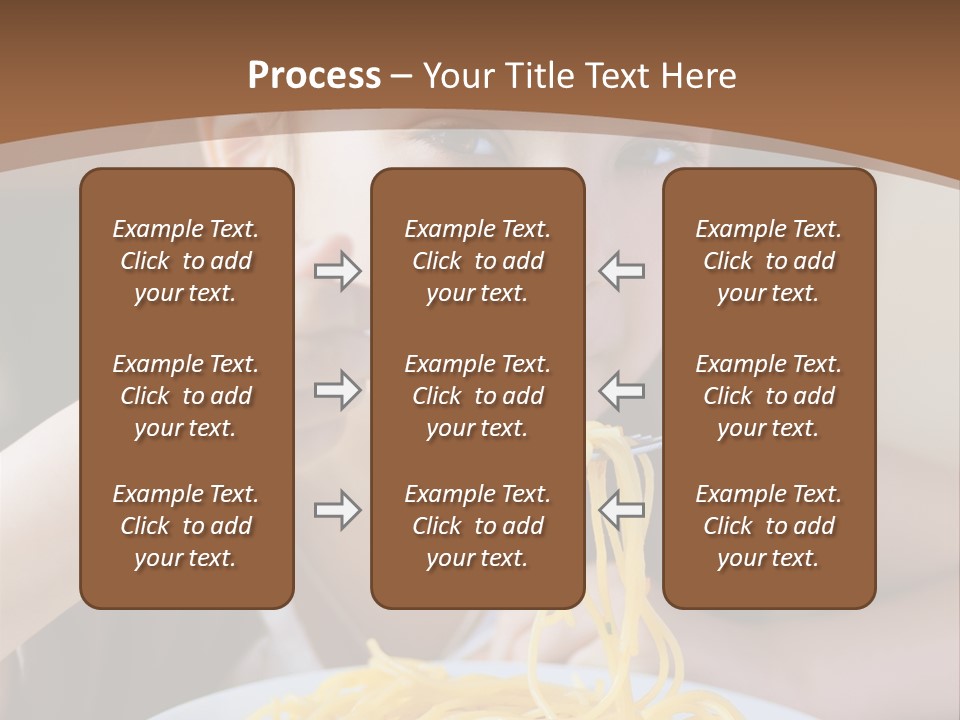 Process – Your Title Text Here

Example Text. Click to add your text.

Example Text. Click to add your text.

Example Text. Click to add your text.

Example Text. Click to add your text.

Example Text. Click to add your text.

Example Text. Click to add your text.

Example Text. Click to add your text.

Example Text. Click to add your text.

Example Text. Click to add your text.